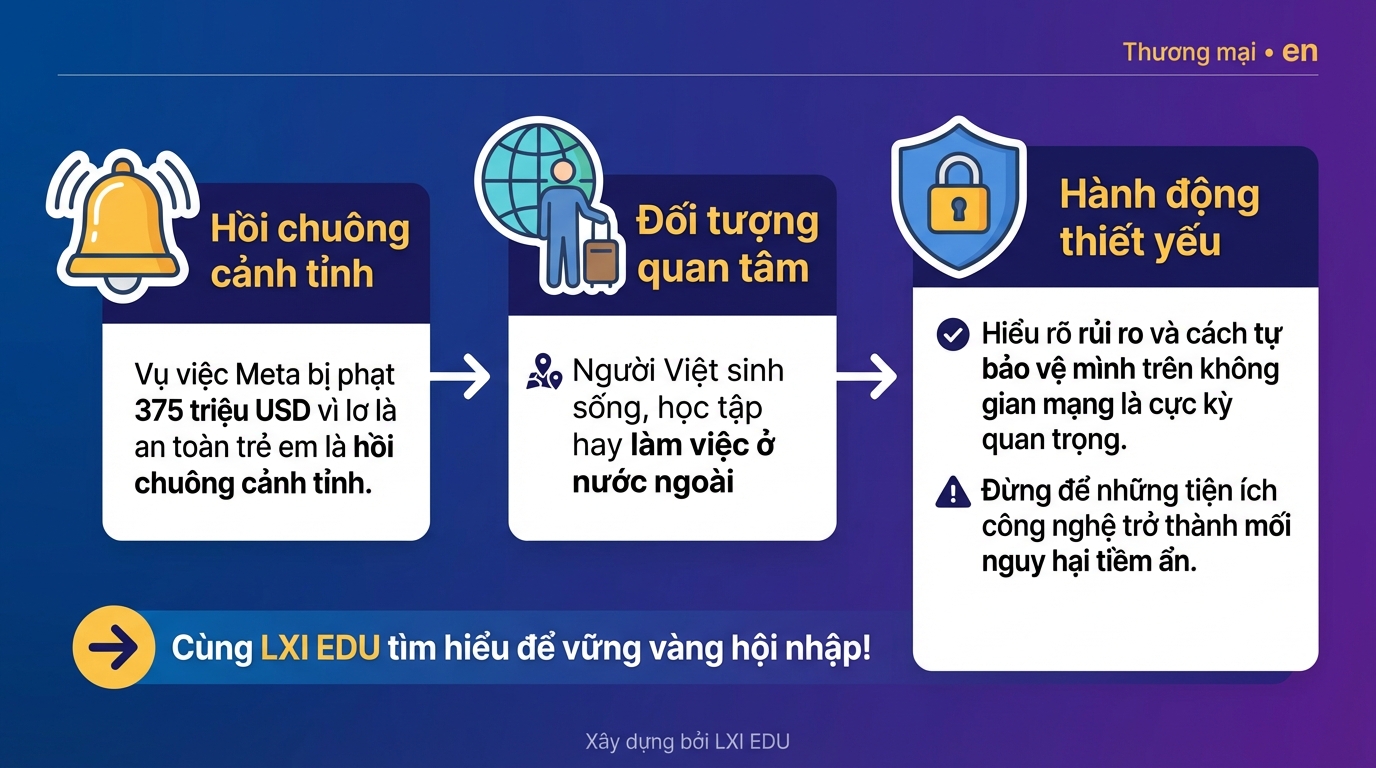 Thương mại • en

Hồi chuông cảnh tỉnh

Vụ việc Meta bị phạt 375 triệu USD vì lơ là an toàn trẻ em là hồi chuông cảnh tỉnh.

Đối tượng quan tâm

Người Việt sinh sống, học tập hay làm việc ở nước ngoài

Hành động thiết yếu

Hiểu rõ rủi ro và cách tự bảo vệ mình trên không gian mạng là cực kỳ quan trọng.

Đừng để những tiện ích công nghệ trở thành mối nguy hại tiềm ẩn.

Cùng LXI EDU tìm hiểu để vững vàng hội nhập!

Xây dựng bởi LXI EDU